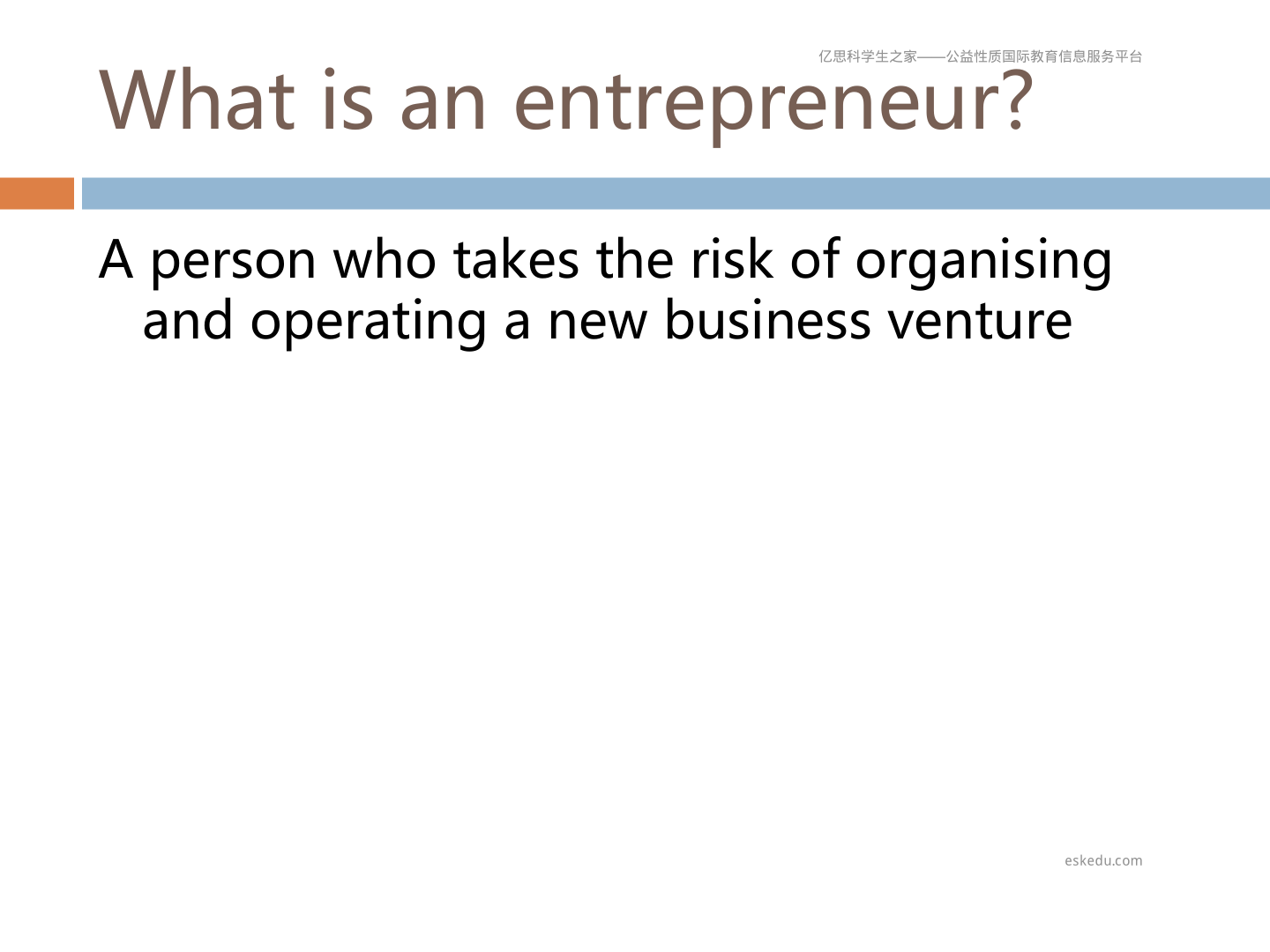 亿思科学生之家——公益性质国际教育信息服务平台

What is an entrepreneur?

A person who takes the risk of organising and operating a new business venture

eskedu.com